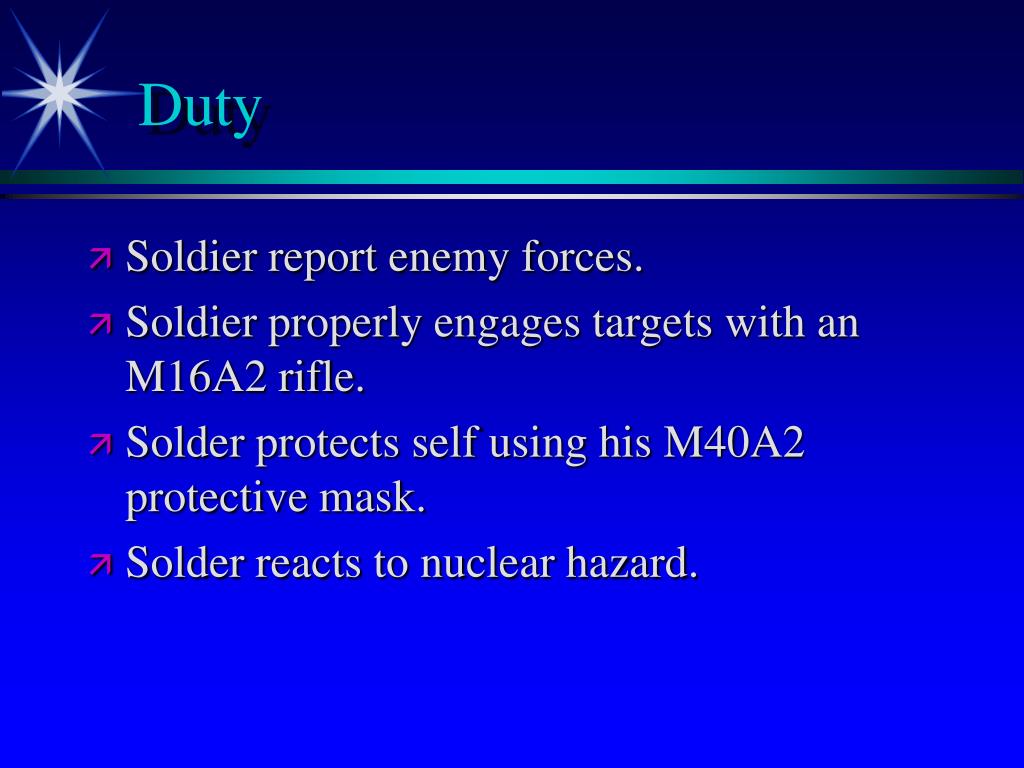 Duty

Soldier report enemy forces.

Soldier properly engages targets with an M16A2 rifle.

Solder protects self using his M40A2 protective mask.

Solder reacts to nuclear hazard.